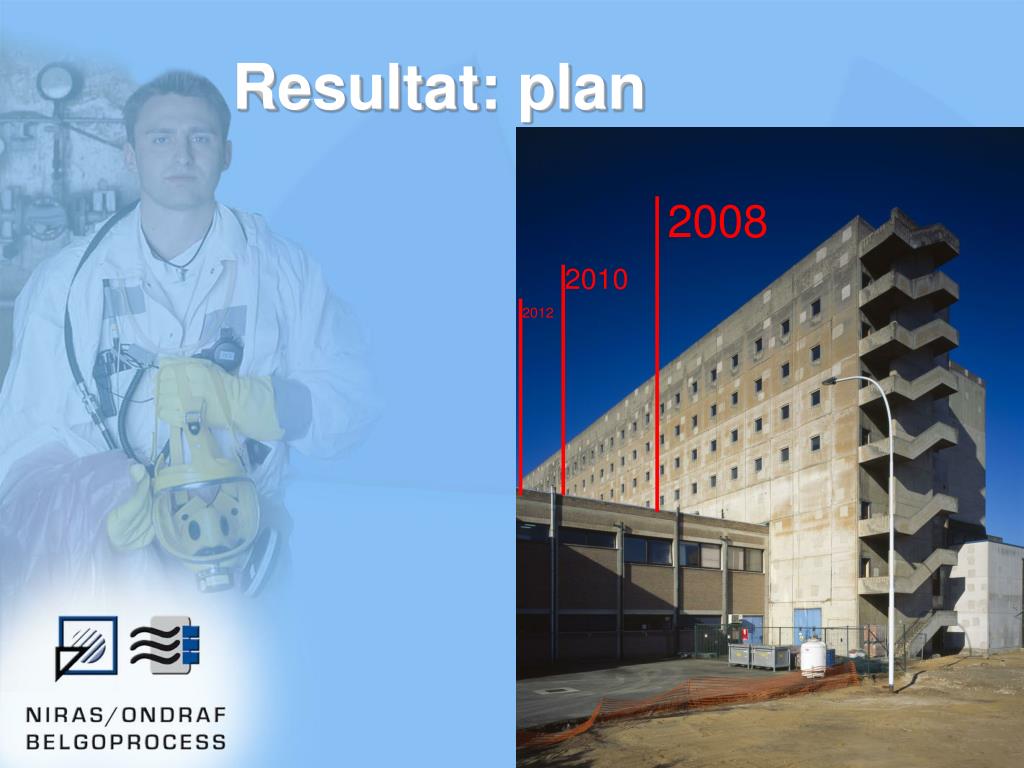 Resultat: plan

2012
2010
2008

NIRAS/ONDRAF
BELGOPROCESS